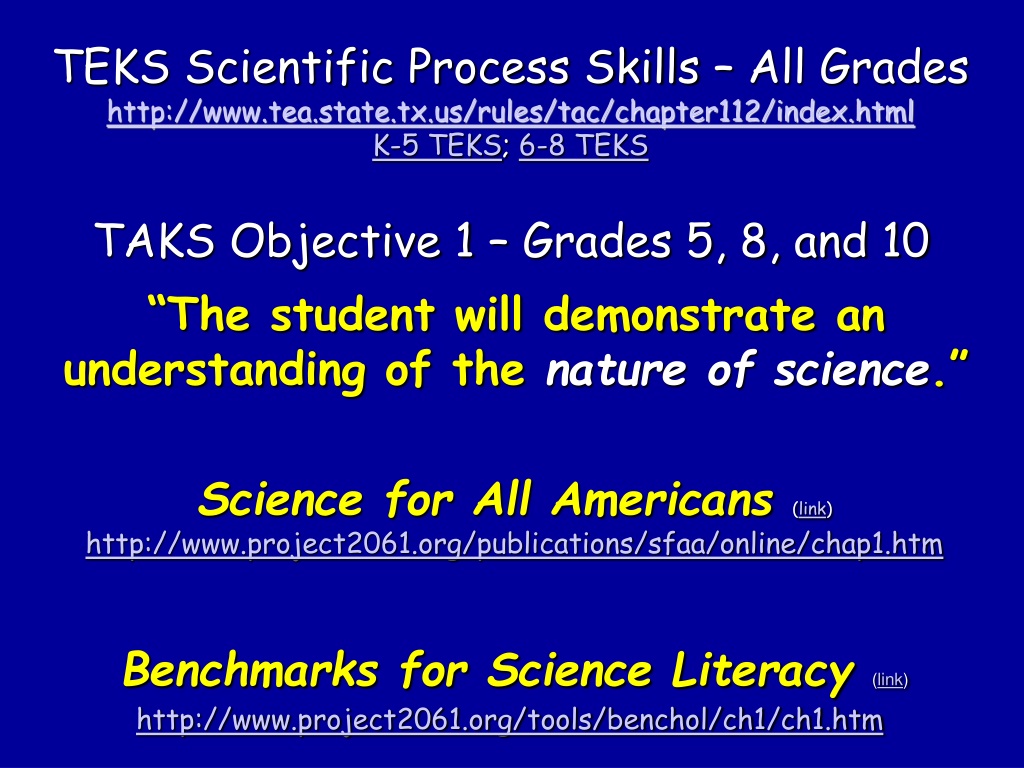 TEKS Scientific Process Skills – All Grades
http://www.tea.state.tx.us/rules/tac/chapter112/index.html
K-5 TEKS; 6-8 TEKS

TAKS Objective 1 – Grades 5, 8, and 10

"The student will demonstrate an understanding of the nature of science."

Science for All Americans (link)
http://www.project2061.org/publications/sfaa/online/chap1.htm

Benchmarks for Science Literacy (link)
http://www.project2061.org/tools/benchol/ch1/ch1.htm